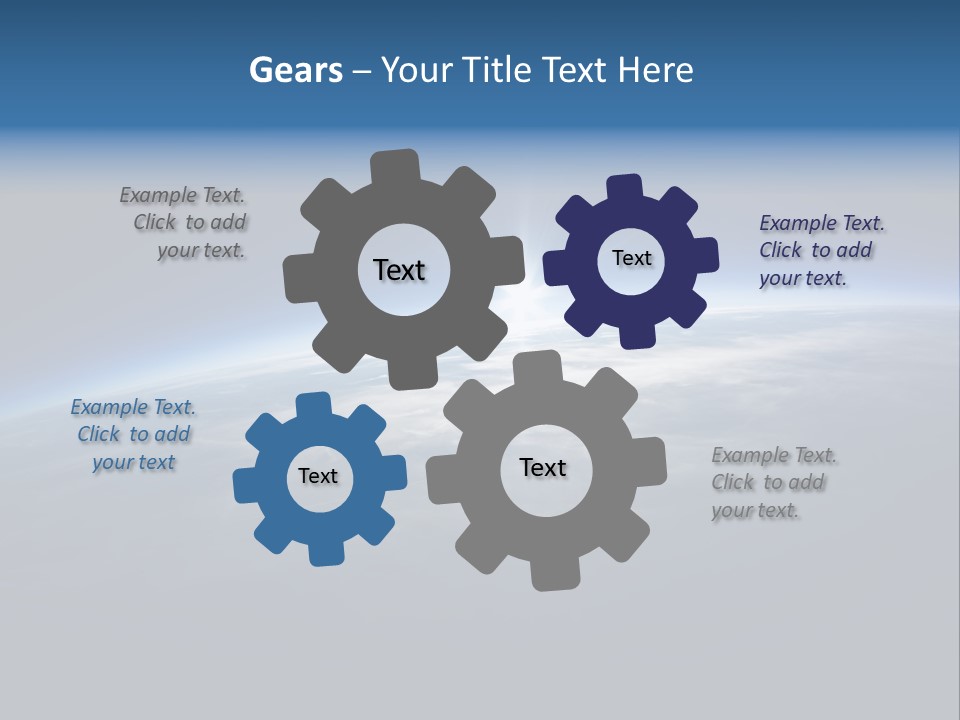 Gears – Your Title Text Here

Example Text. Click to add your text.

Text

Text

Example Text. Click to add your text.

Example Text. Click to add your text

Text

Text

Example Text. Click to add your text.